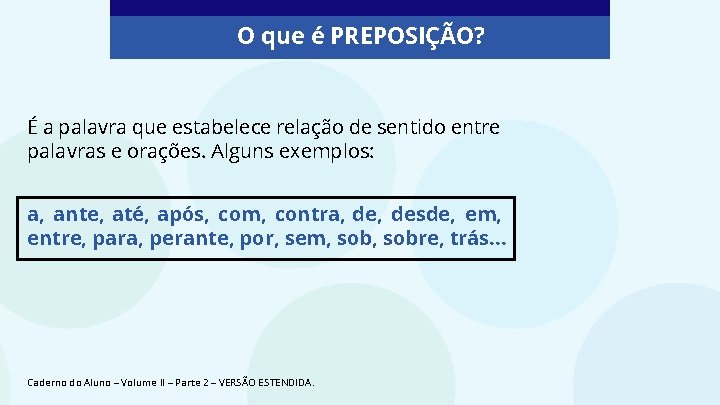 O que é PREPOSIÇÃO?

É a palavra que estabelece relação de sentido entre palavras e orações. Alguns exemplos:

a, ante, até, após, com, contra, de, desde, em, entre, para, perante, por, sem, sob, sobre, trás...

Caderno do Aluno – Volume II – Parte 2 – VERSÃO ESTENDIDA.